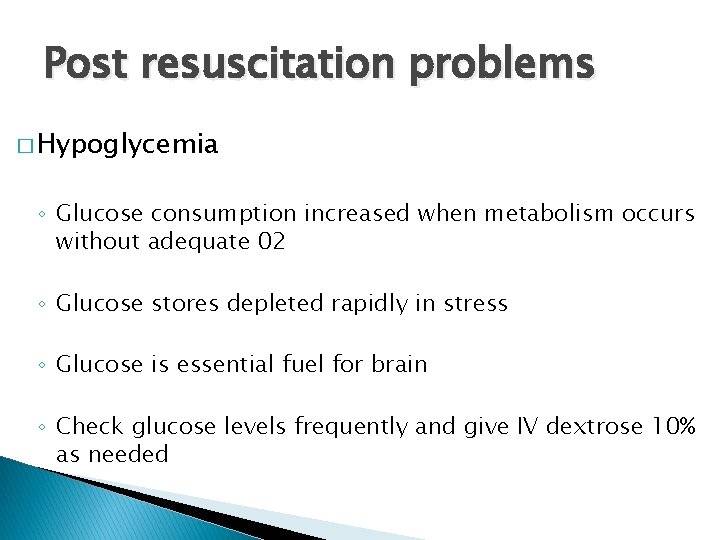 Post resuscitation problems

□ Hypoglycemia

◦ Glucose consumption increased when metabolism occurs without adequate 02

◦ Glucose stores depleted rapidly in stress

◦ Glucose is essential fuel for brain

◦ Check glucose levels frequently and give IV dextrose 10% as needed